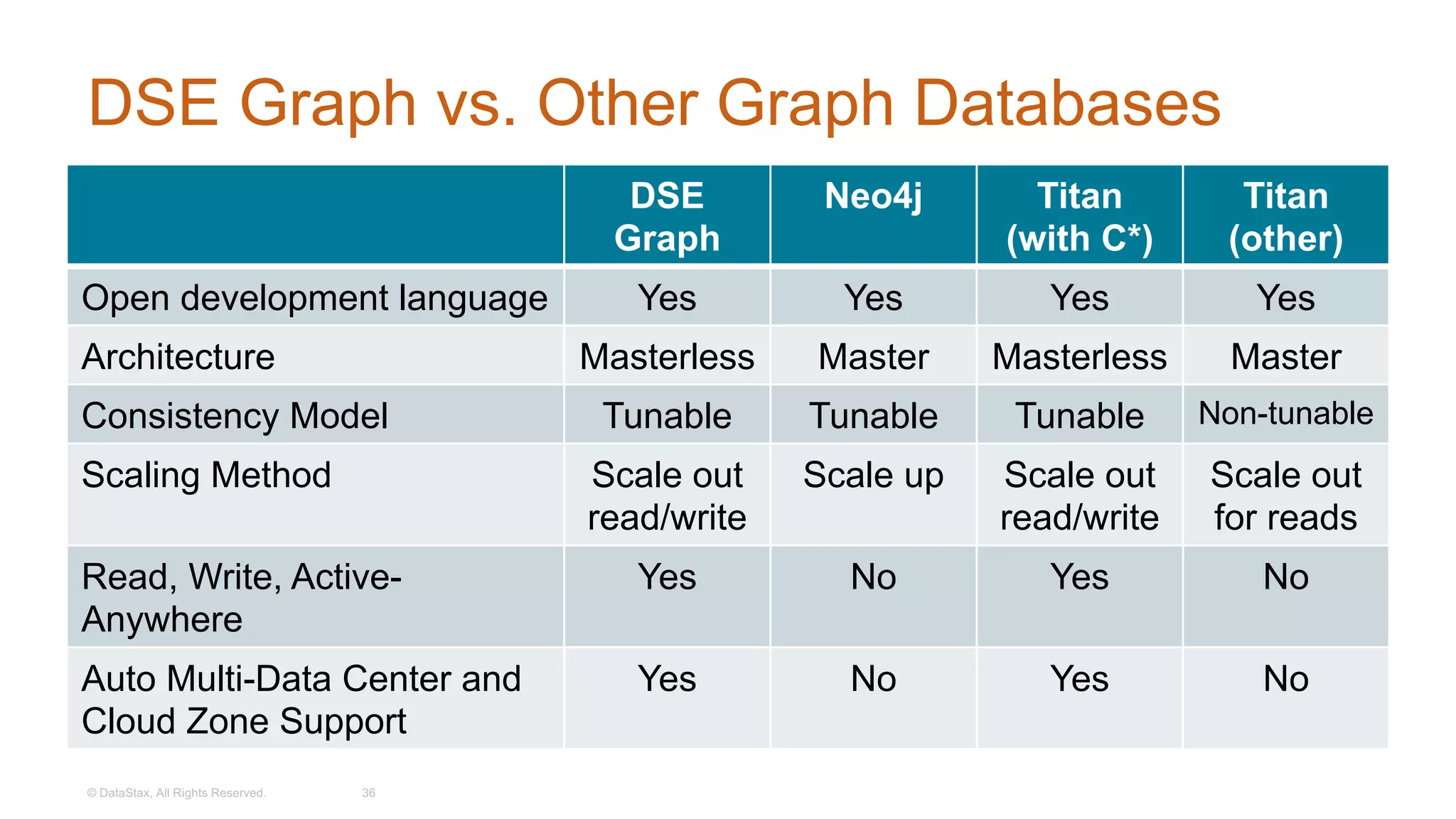 DSE Graph vs. Other Graph Databases

| | DSE Graph | Neo4j | Titan (with C*) | Titan (other) |
|---|---|---|---|---|
| Open development language | Yes | Yes | Yes | Yes |
| Architecture | Masterless | Master | Masterless | Master |
| Consistency Model | Tunable | Tunable | Tunable | Non-tunable |
| Scaling Method | Scale out read/write | Scale up | Scale out read/write | Scale out for reads |
| Read, Write, Active-Anywhere | Yes | No | Yes | No |
| Auto Multi-Data Center and Cloud Zone Support | Yes | No | Yes | No |

© DataStax, All Rights Reserved. 36